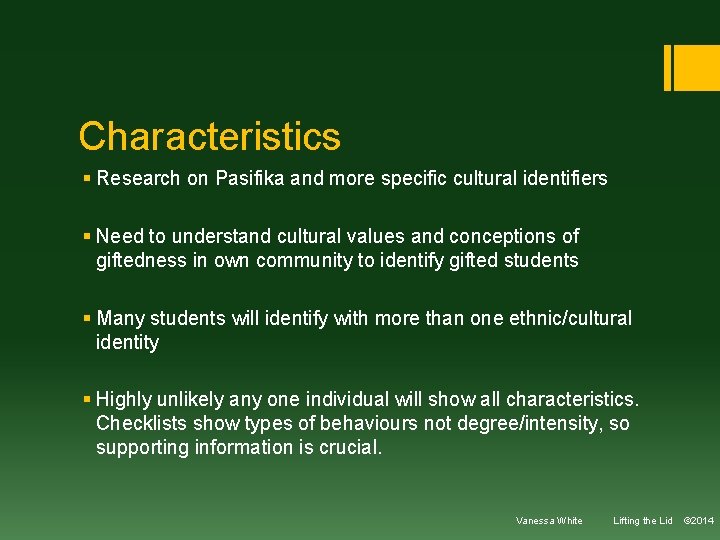 Characteristics

▪ Research on Pasifika and more specific cultural identifiers

▪ Need to understand cultural values and conceptions of giftedness in own community to identify gifted students

▪ Many students will identify with more than one ethnic/cultural identity

▪ Highly unlikely any one individual will show all characteristics. Checklists show types of behaviours not degree/intensity, so supporting information is crucial.

Vanessa White Lifting the Lid ©2014